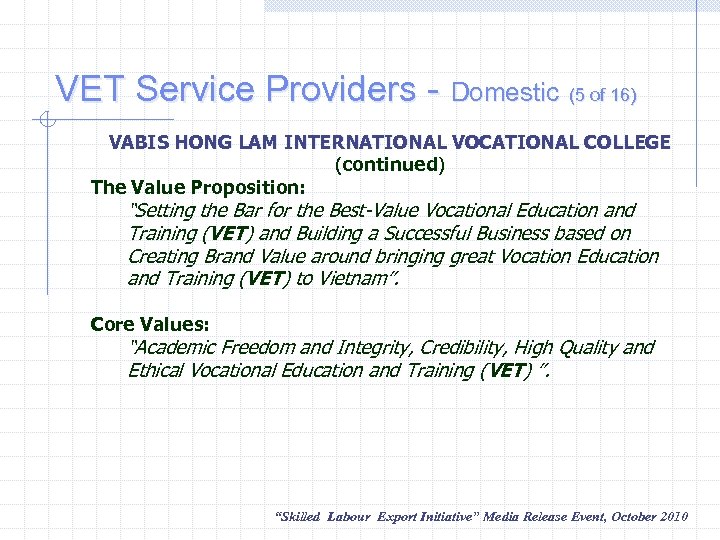 VET Service Providers - Domestic (5 of 16)

VABIS HONG LAM INTERNATIONAL VOCATIONAL COLLEGE (continued)

The Value Proposition:

"Setting the Bar for the Best-Value Vocational Education and Training (VET) and Building a Successful Business based on Creating Brand Value around bringing great Vocation Education and Training (VET) to Vietnam".

Core Values:

"Academic Freedom and Integrity, Credibility, High Quality and Ethical Vocational Education and Training (VET) ".

"Skilled Labour Export Initiative" Media Release Event, October 2010